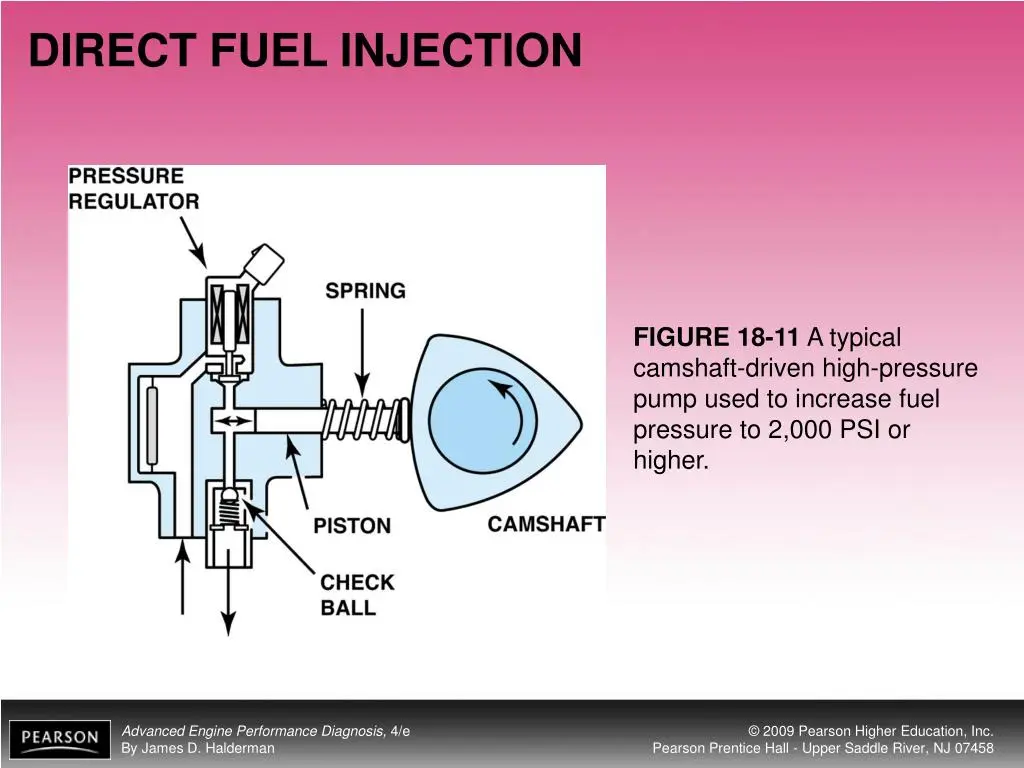 DIRECT FUEL INJECTION

PRESSURE
REGULATOR

SPRING

PISTON

CAMSHAFT

CHECK
BALL

FIGURE 18-11 A typical camshaft-driven high-pressure pump used to increase fuel pressure to 2,000 PSI or higher.

PEARSON

Advanced Engine Performance Diagnosis, 4/e
By James D. Halderman

© 2009 Pearson Higher Education, Inc.
Pearson Prentice Hall - Upper Saddle River, NJ 07458